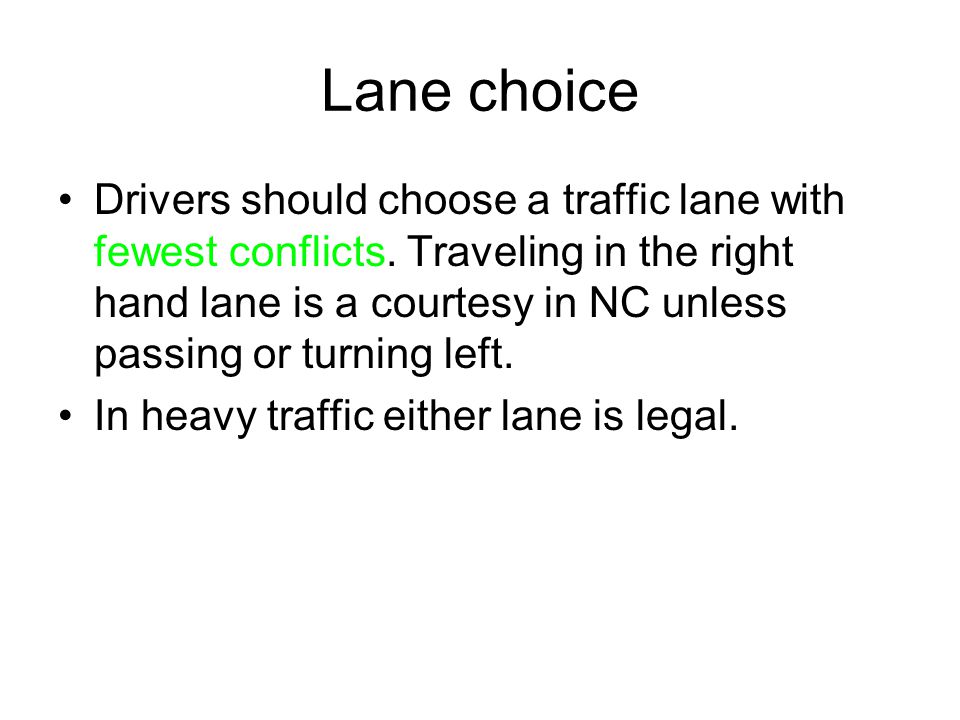 Lane choice

• Drivers should choose a traffic lane with fewest conflicts. Traveling in the right hand lane is a courtesy in NC unless passing or turning left.

• In heavy traffic either lane is legal.